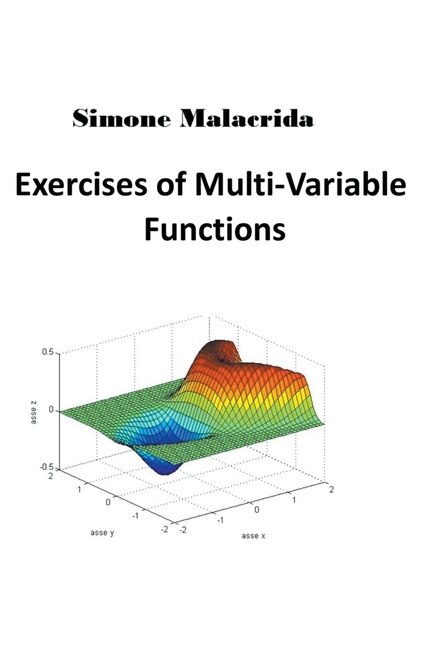 Simone Malacrida

Exercises of Multi-Variable Functions

0.5
0
-0.5
asse z
2
1
0
-1
-2
asse y
-2
-1
0
1
2
asse x